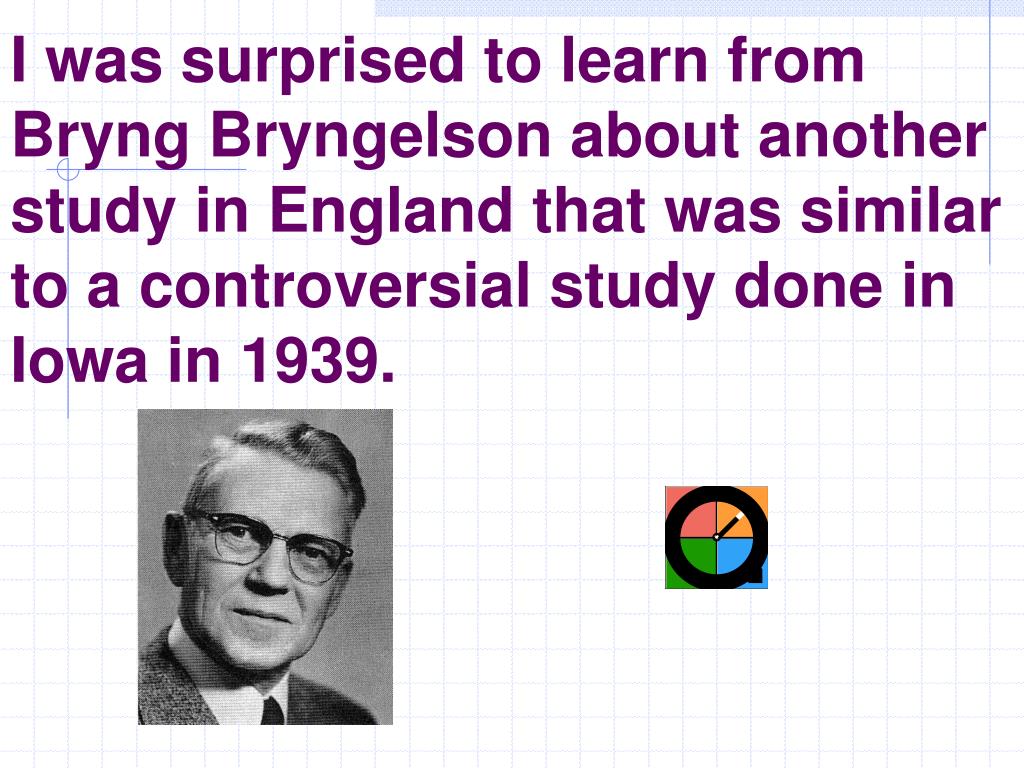 I was surprised to learn from Bryng Bryngelson about another study in England that was similar to a controversial study done in Iowa in 1939.